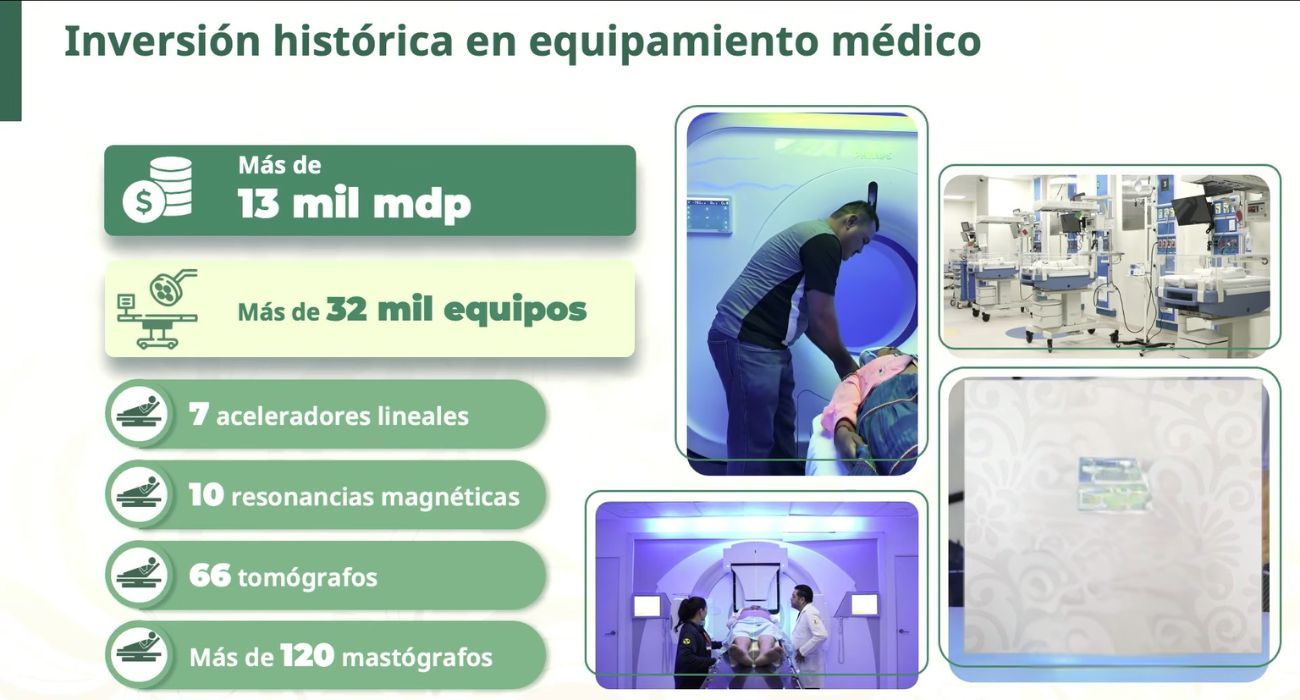 Inversión histórica en equipamiento médico

Más de
13 mil mdp

Más de 32 mil equipos

7 aceleradores lineales

10 resonancias magnéticas

66 tomógrafos

Más de 120 mastógrafos